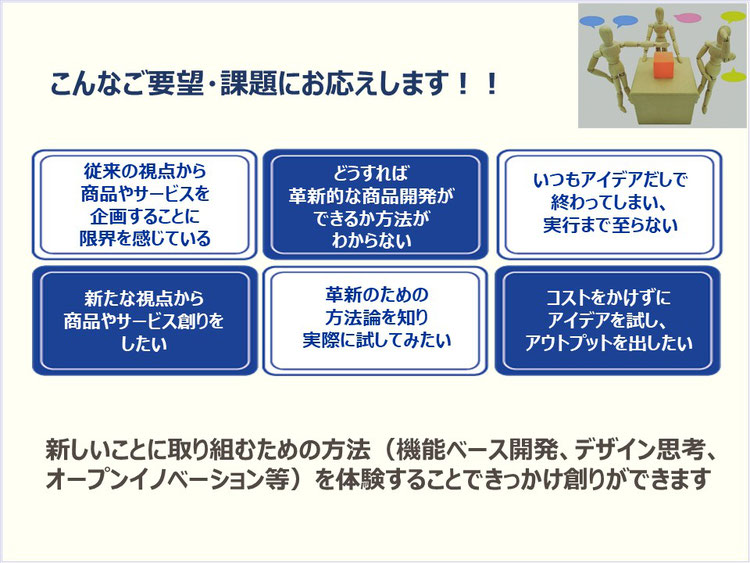 こんなご要望・課題にお応えします！！

従来の視点から商品やサービスを企画することに限界を感じている

どうすれば革新的な商品開発ができるか方法がわからない

いつもアイデアだしで終わってしまい、実行まで至らない

新たな視点から商品やサービス創りをしたい

革新のための方法論を知り実際に試してみたい

コストをかけずにアイデアを試し、アウトプットを出したい

新しいことに取り組むための方法（機能ベース開発、デザイン思考、オープンイノベーション等）を体験することできっかけ創りができます